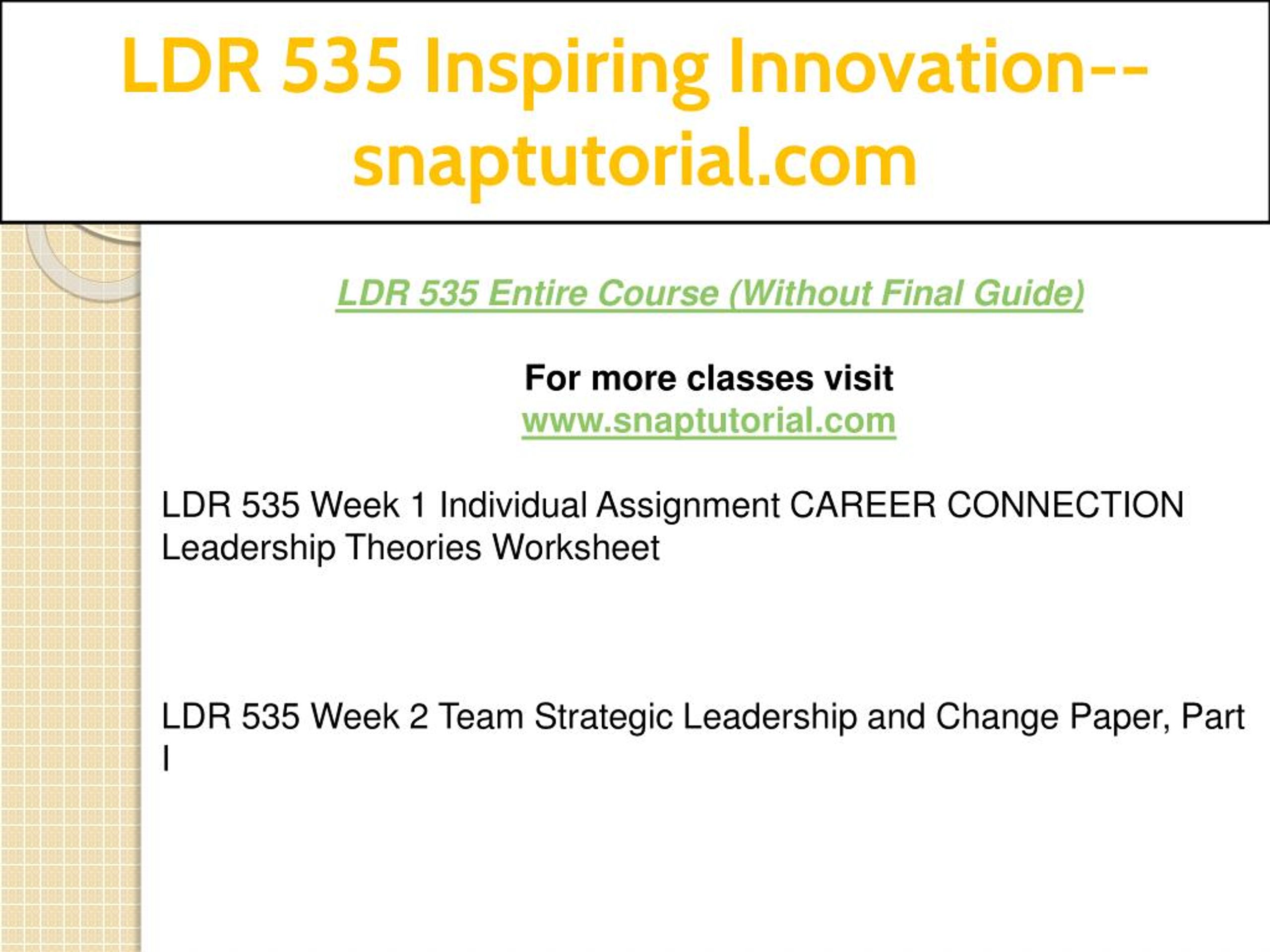 LDR 535 Inspiring Innovation--snaptutorial.com

LDR 535 Entire Course (Without Final Guide)

For more classes visit
www.snaptutorial.com

LDR 535 Week 1 Individual Assignment CAREER CONNECTION Leadership Theories Worksheet

LDR 535 Week 2 Team Strategic Leadership and Change Paper, Part I